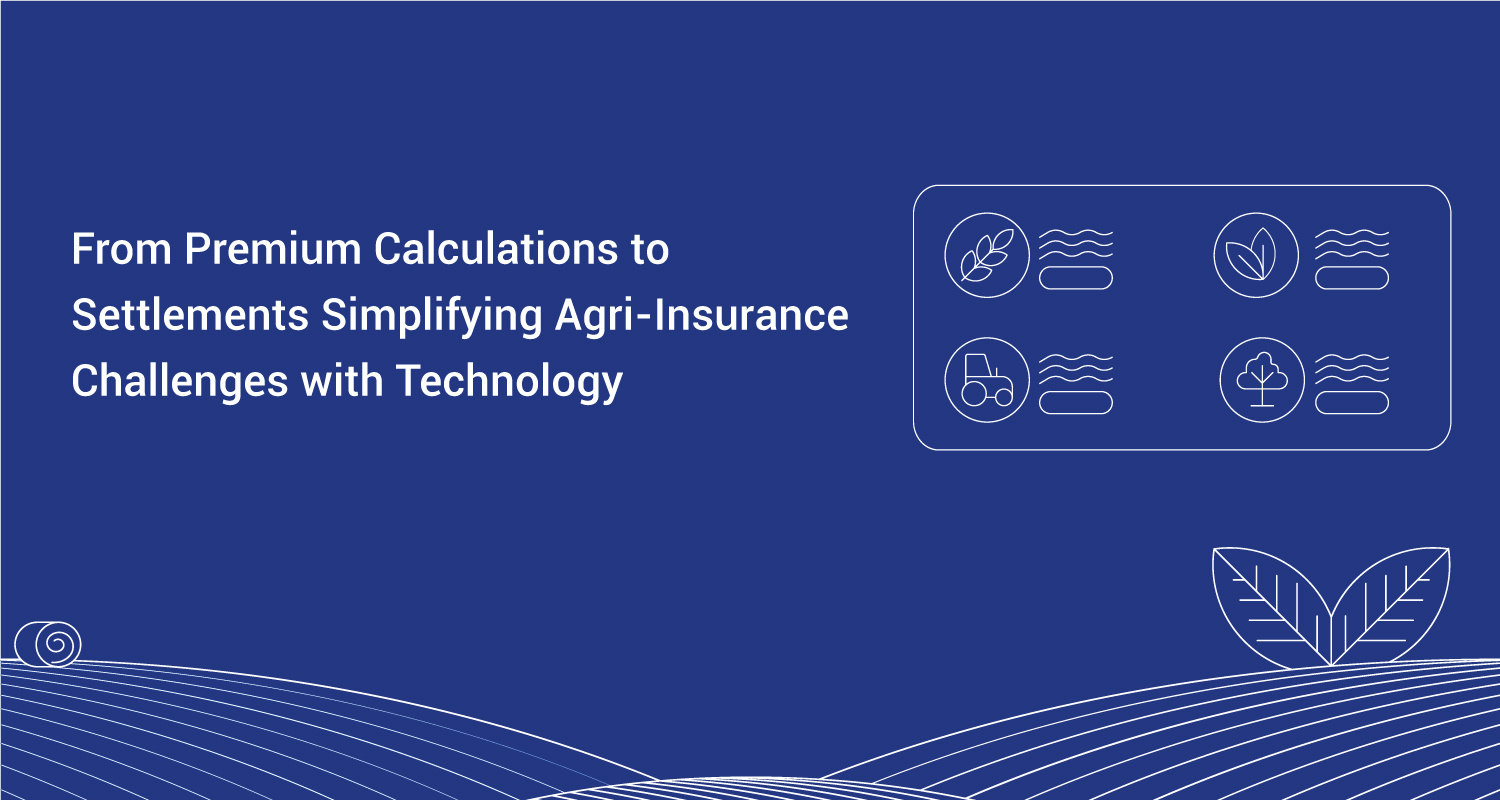 From Premium Calculations to Settlements Simplifying Agri-Insurance Challenges with Technology